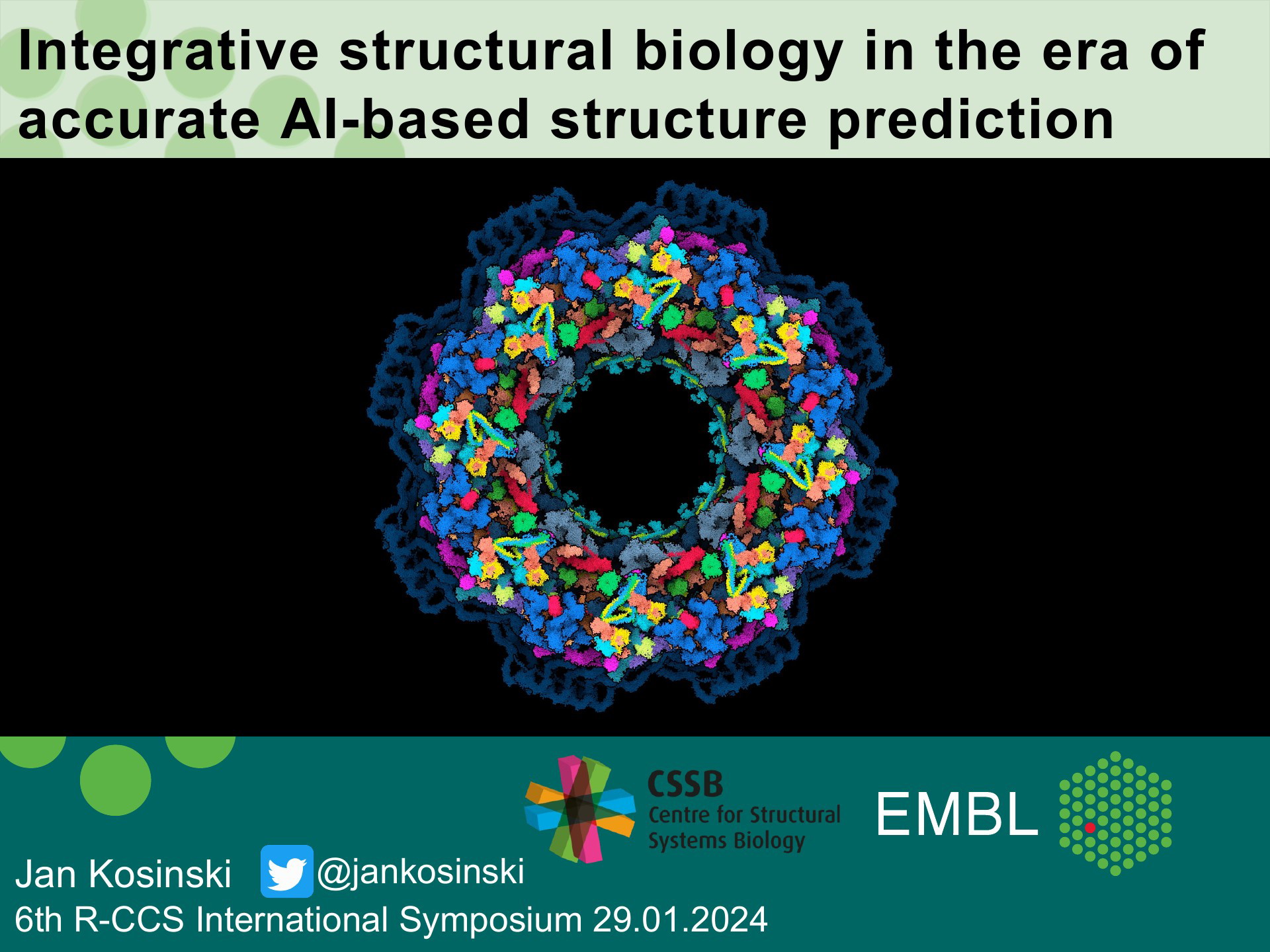 Integrative structural biology in the era of accurate AI-based structure prediction

CSSB
Centre for Structural Systems Biology

EMBL

Jan Kosinski @jankosinski
6th R-CCS International Symposium 29.01.2024